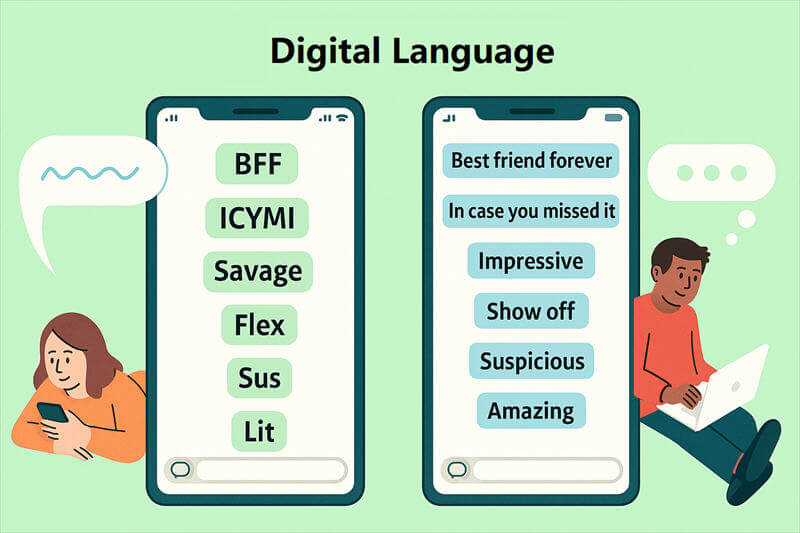 Digital Language

BFF
ICYMI
Savage
Flex
Sus
Lit

Best friend forever
In case you missed it
Impressive
Show off
Suspicious
Amazing